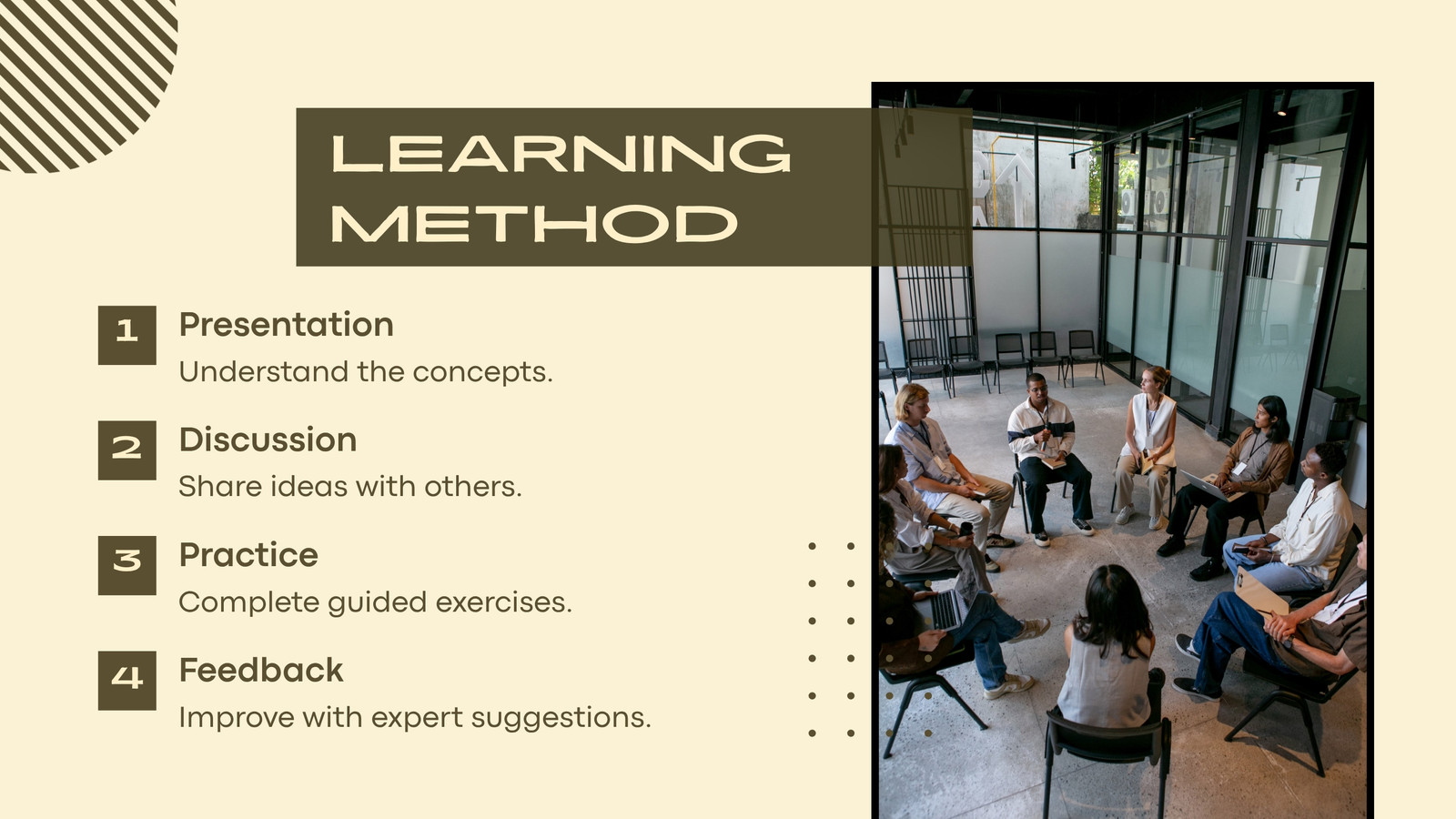 LEARNING METHOD

1 Presentation
Understand the concepts.

2 Discussion
Share ideas with others.

3 Practice
Complete guided exercises.

4 Feedback
Improve with expert suggestions.